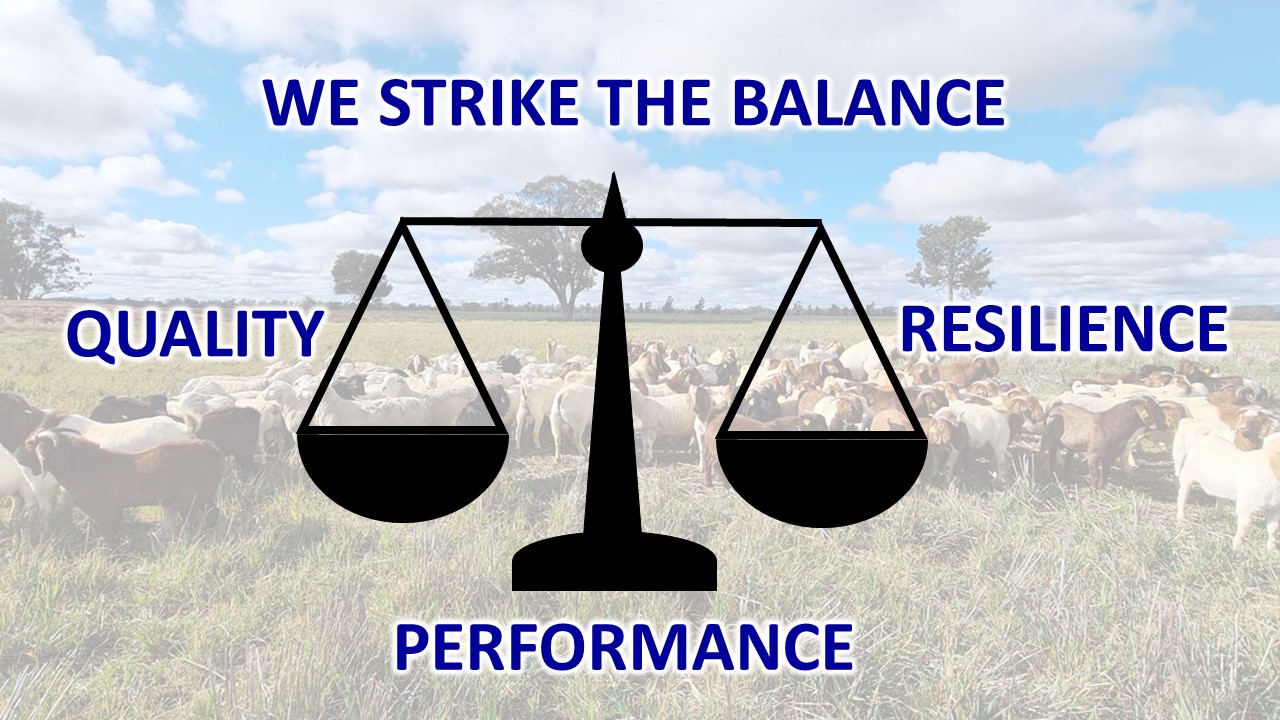 WE STRIKE THE BALANCE

QUALITY

RESILIENCE

PERFORMANCE